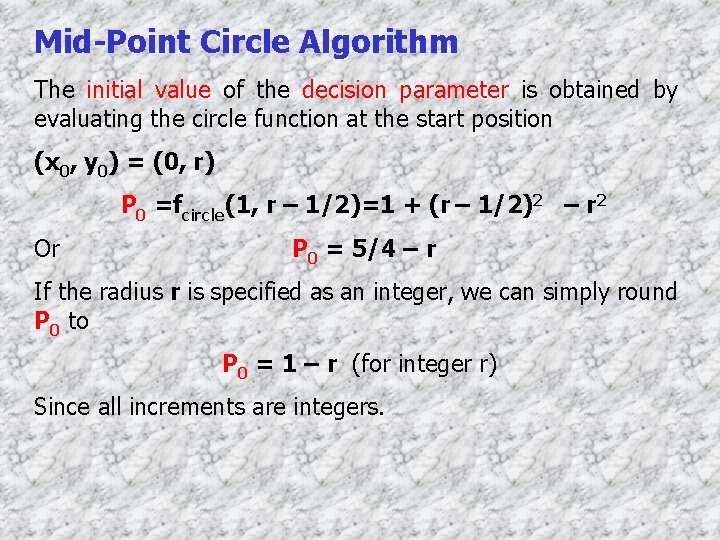 Mid-Point Circle Algorithm

The initial value of the decision parameter is obtained by evaluating the circle function at the start position

$(x_0, y_0) = (0, r)$

$P_0 = f_{circle}(1, r - 1/2) = 1 + (r - 1/2)^2 - r^2$

Or $P_0 = 5/4 - r$

If the radius r is specified as an integer, we can simply round $P_0$ to

$P_0 = 1 - r$ (for integer r)

Since all increments are integers.